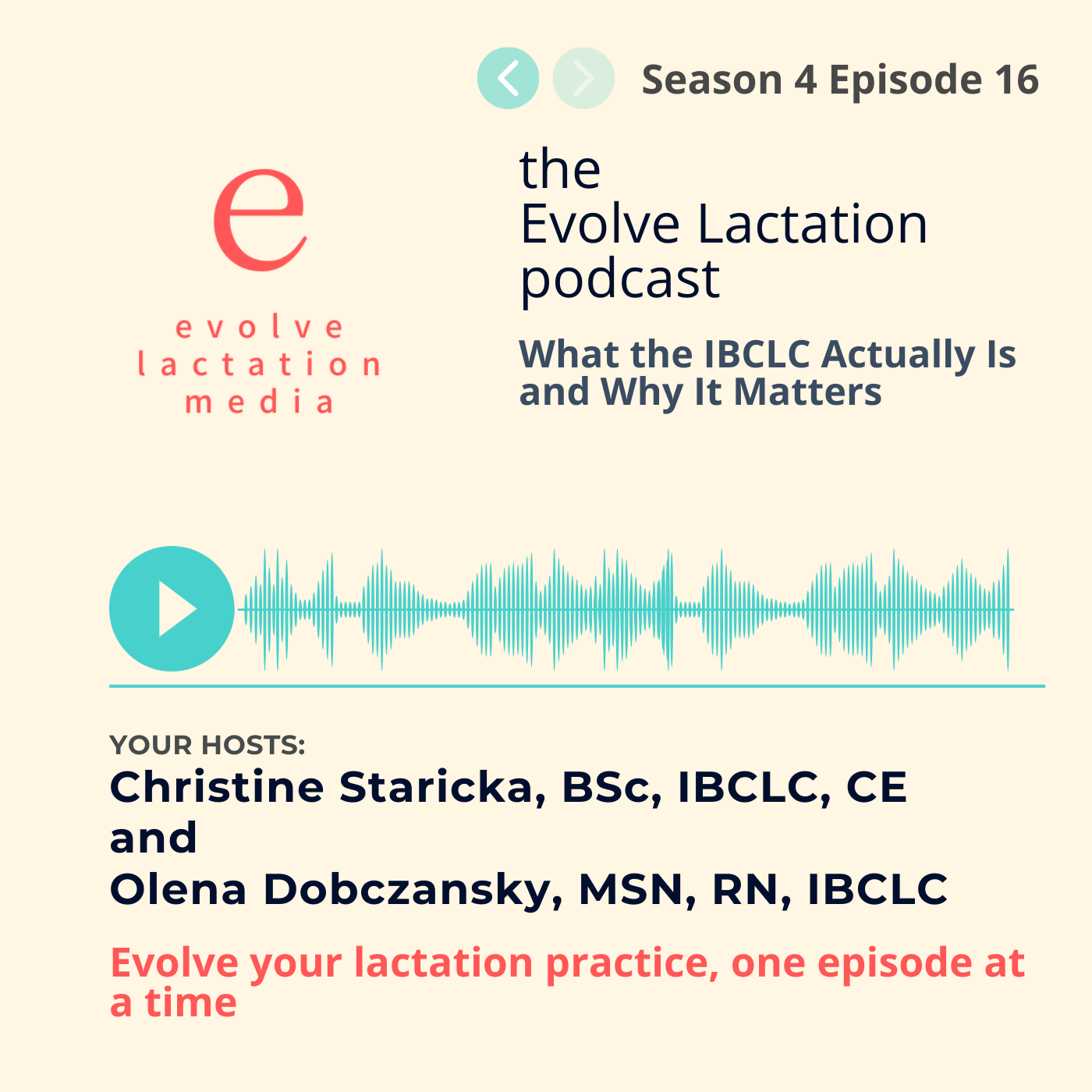 Season 4 Episode 16

e

evolve lactation media

the Evolve Lactation podcast

What the IBCLC Actually Is and Why It Matters

YOUR HOSTS:
Christine Staricka, BSc, IBCLC, CE
and
Olena Dobczansky, MSN, RN, IBCLC

Evolve your lactation practice, one episode at a time